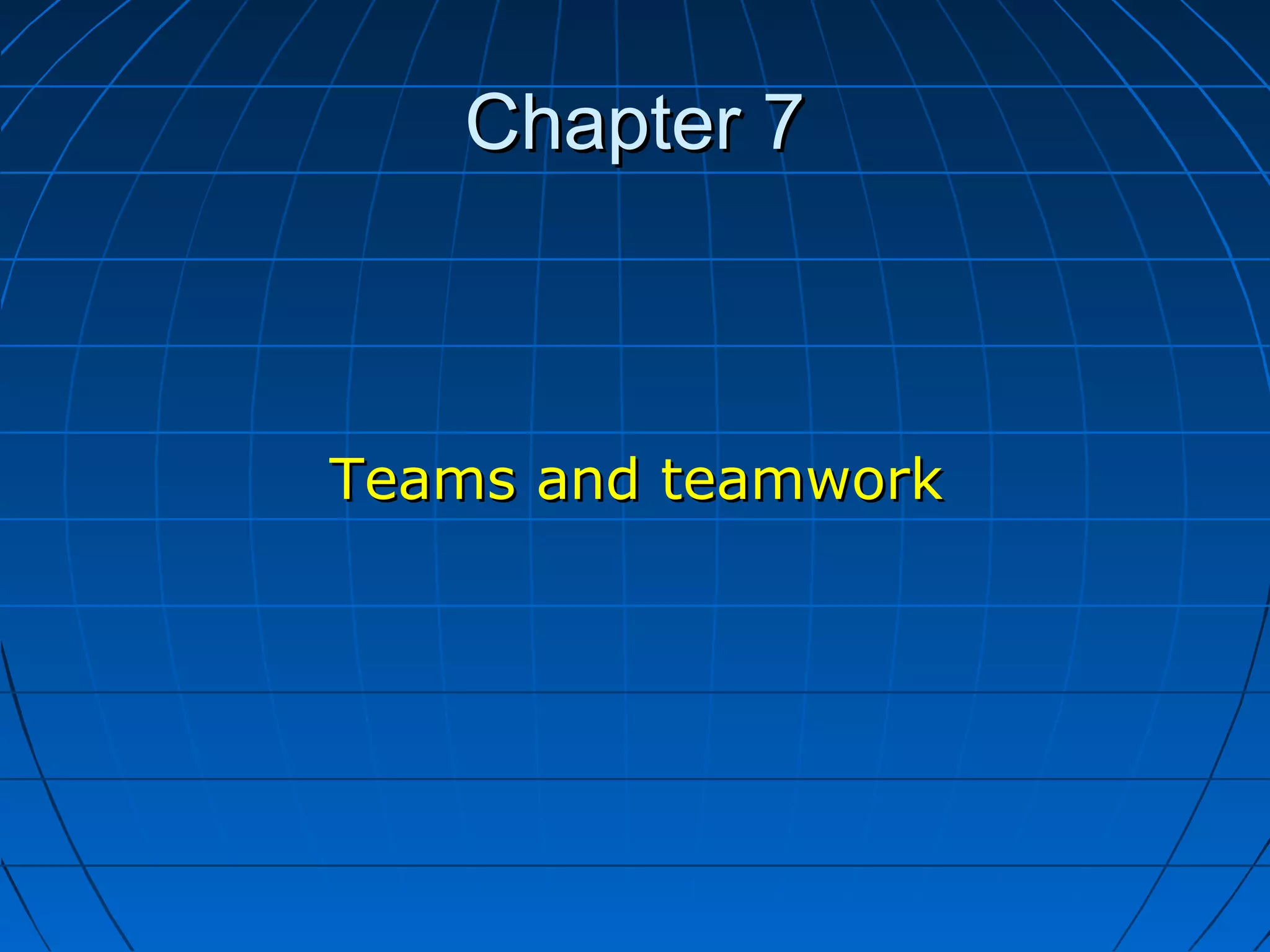 Chapter 7

Teams and teamwork